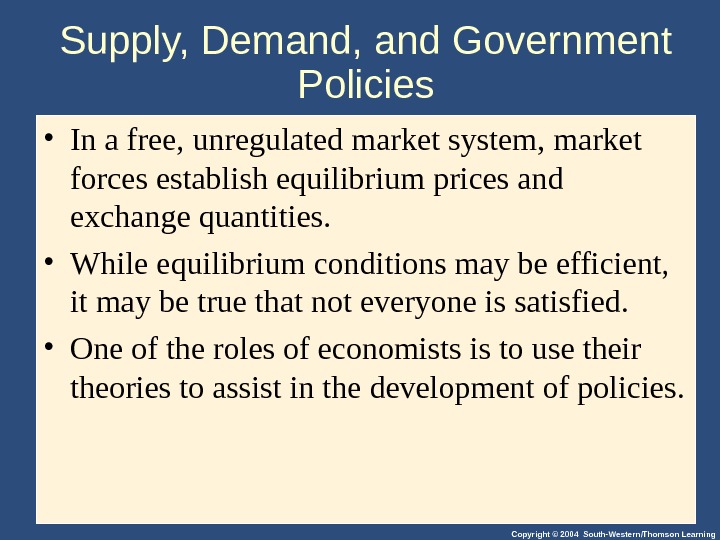 Supply, Demand, and Government Policies

• In a free, unregulated market system, market forces establish equilibrium prices and exchange quantities.

• While equilibrium conditions may be efficient, it may be true that not everyone is satisfied.

• One of the roles of economists is to use their theories to assist in the development of policies.

Copyright © 2004 South-Western/Thomson Learning